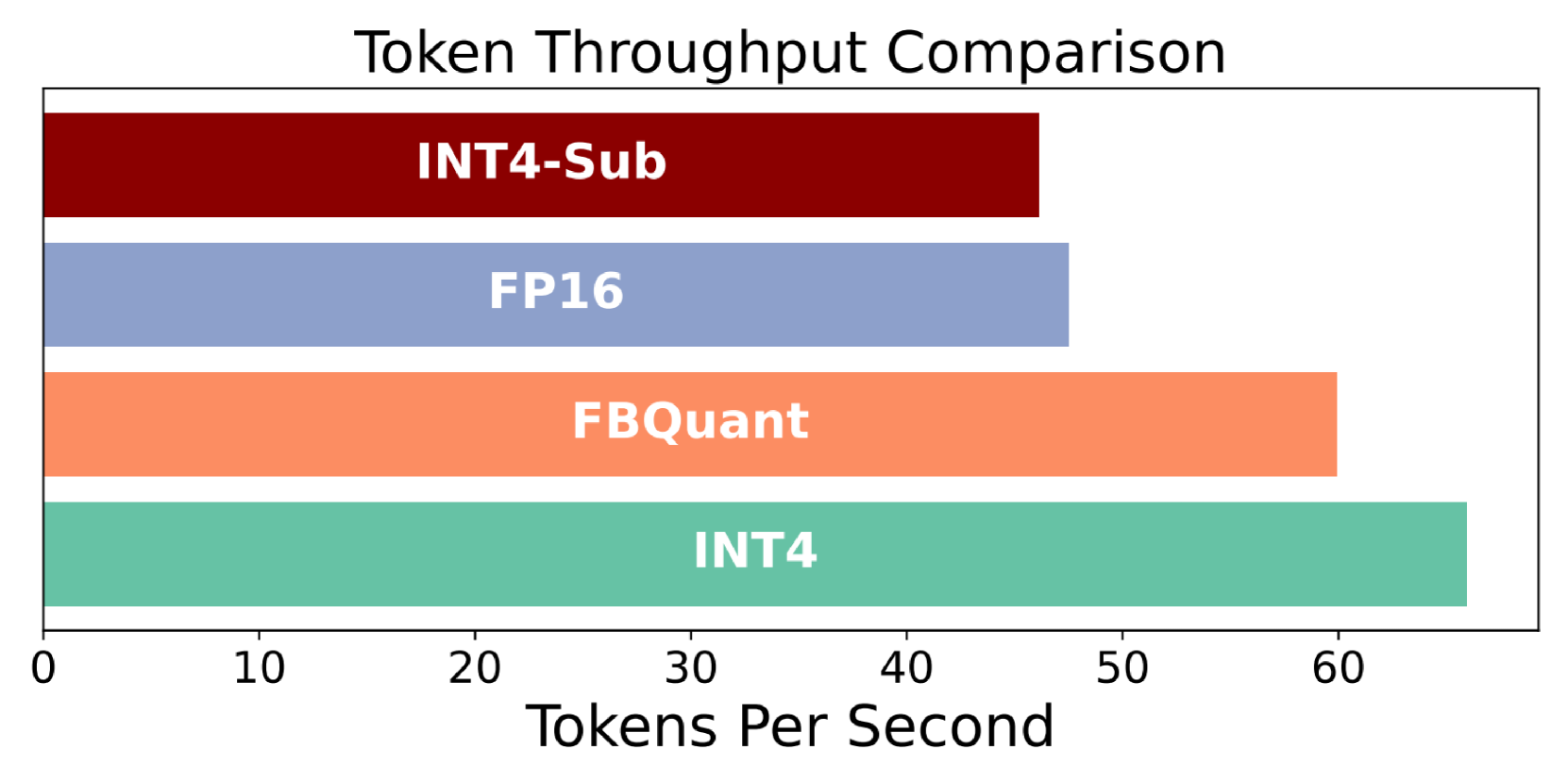 Token Throughput Comparison

INT4-Sub

FP16

FBQuant

INT4

0 10 20 30 40 50 60

Tokens Per Second